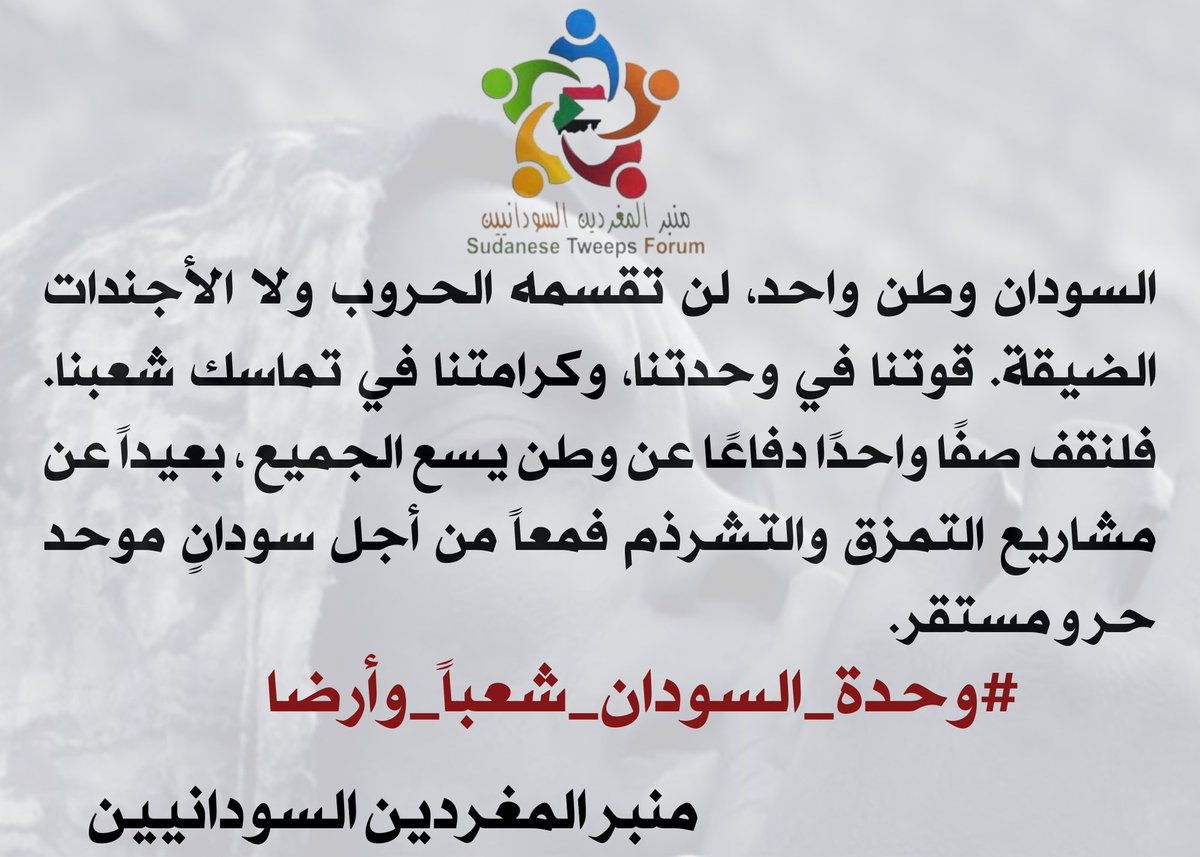 منبر المغردين السودانيين
Sudanese Tweeps Forum

السودان وطن واحد، لن تقسمه الحروب ولا الأجندات الضيقة. قوتنا في وحدتنا، وكرامتنا في تماسك شعبنا. فلنقف صفًا واحدًا دفاعًا عن وطن يسع الجميع، بعيداً عن مشاريع التمزق والتشرذم فمعاً من أجل سودانٍ موحد حر و مستقر.

#وحدة_السودان_شعباً_وأرضا

منبر المغردين السودانيين